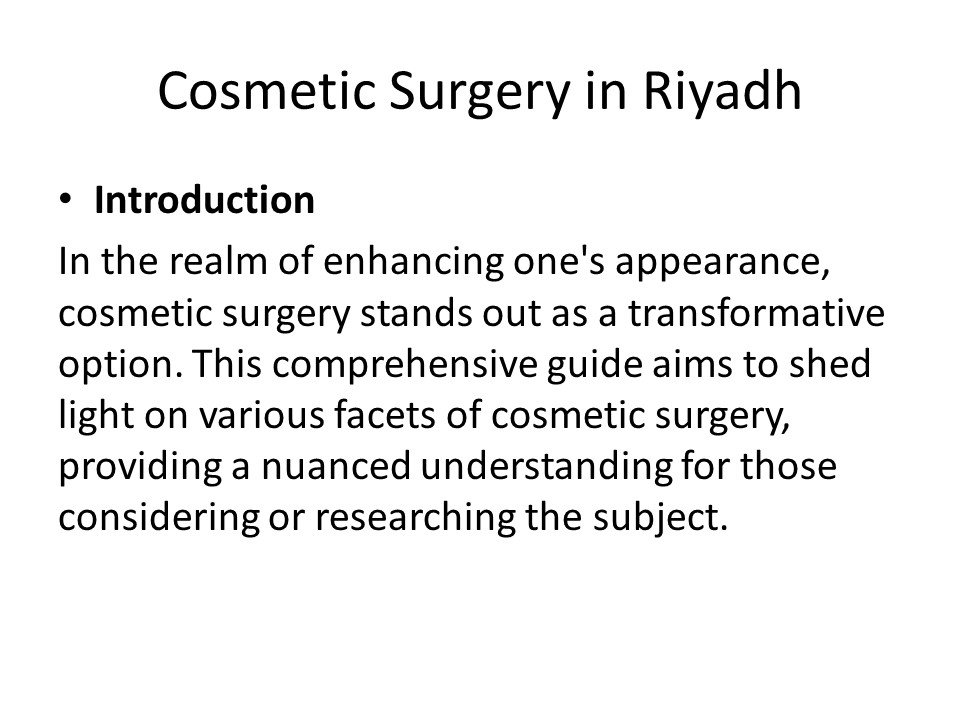 Cosmetic Surgery in Riyadh

• Introduction

In the realm of enhancing one's appearance, cosmetic surgery stands out as a transformative option. This comprehensive guide aims to shed light on various facets of cosmetic surgery, providing a nuanced understanding for those considering or researching the subject.